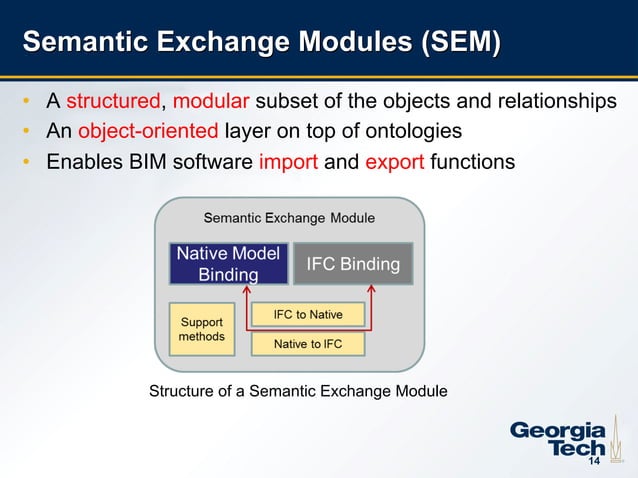 Semantic Exchange Modules (SEM)

• A structured, modular subset of the objects and relationships
• An object-oriented layer on top of ontologies
• Enables BIM software import and export functions

Semantic Exchange Module

Native Model Binding

IFC Binding

Support methods

IFC to Native

Native to IFC

Structure of a Semantic Exchange Module

Georgia Tech

14